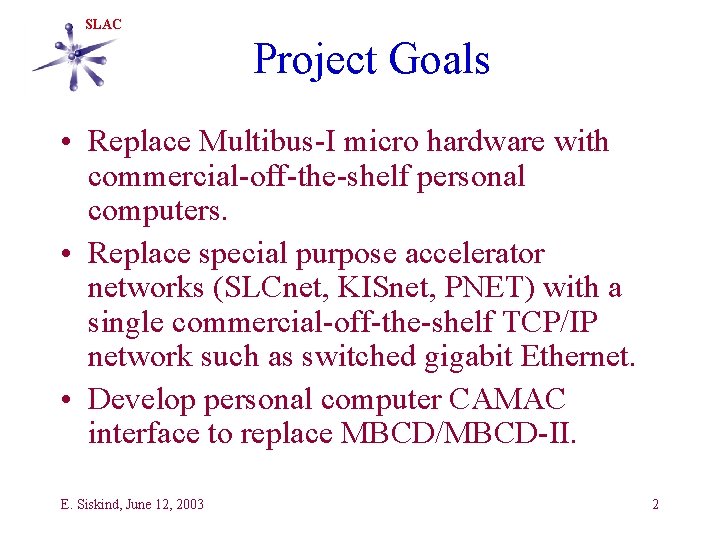 SLAC

Project Goals

• Replace Multibus-I micro hardware with commercial-off-the-shelf personal computers.

• Replace special purpose accelerator networks (SLCnet, KISnet, PNET) with a single commercial-off-the-shelf TCP/IP network such as switched gigabit Ethernet.

• Develop personal computer CAMAC interface to replace MBCD/MBCD-II.

E. Siskind, June 12, 2003

2